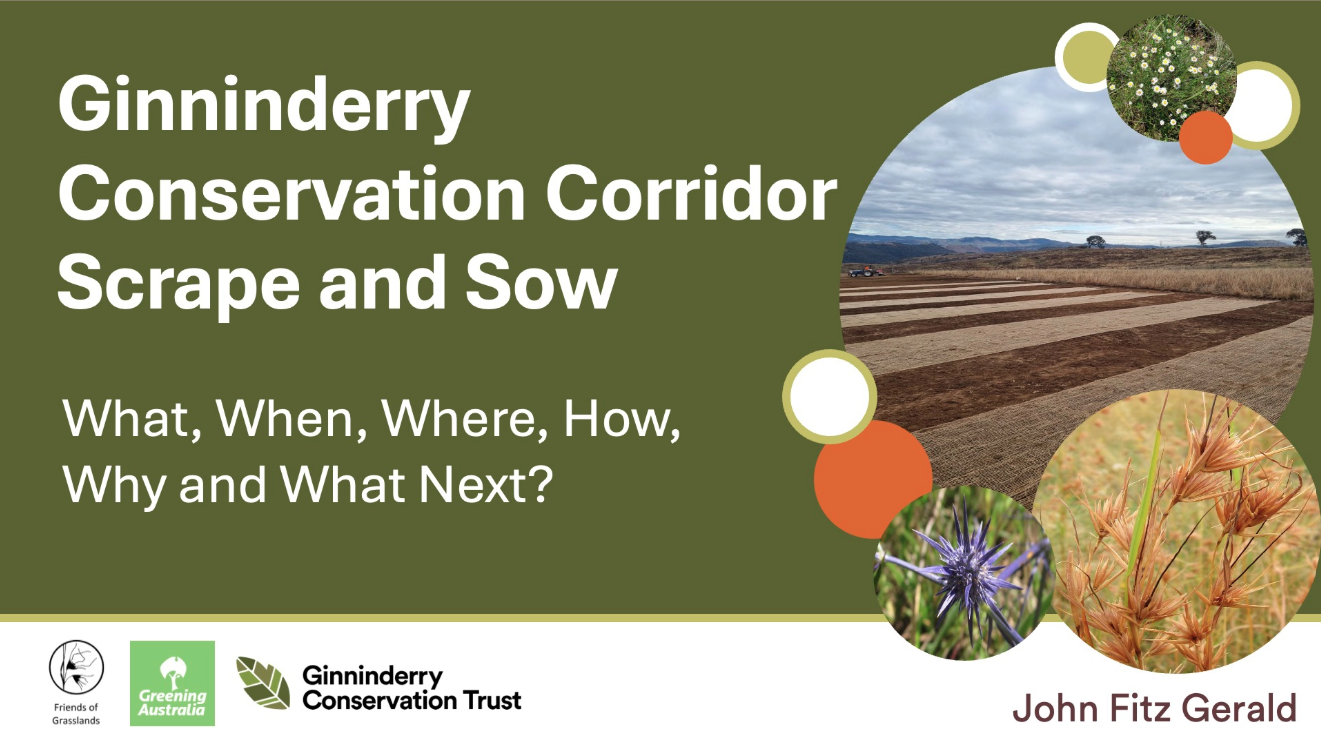 Ginninderry Conservation Corridor Scrape and Sow

What, When, Where, How, Why and What Next?

Friends of Grasslands

Greening Australia

Ginninderry Conservation Trust

John Fitz Gerald